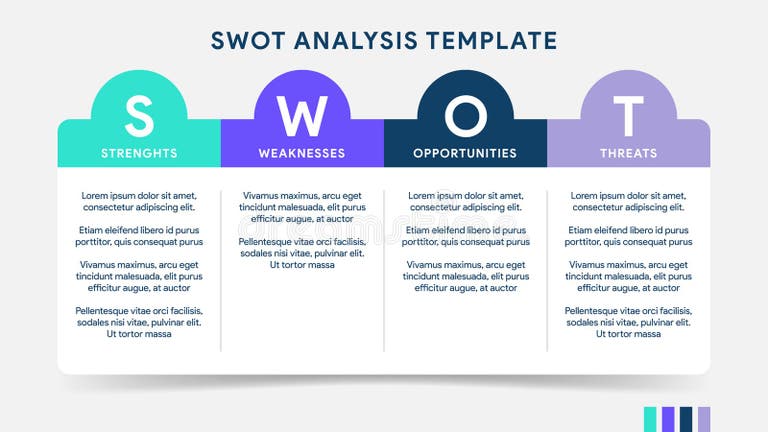 SWOT ANALYSIS TEMPLATE

S
STRENGHTS

Lorem ipsum dolor sit amet, consectetur adipiscing elit.

Etiam eleifend libero id purus porttitor, quis consequat purus

Vivamus maximus, arcu eget tincidunt malesuada, elit purus efficitur augue, at auctor

Pellentesque vitae orci facilisis, sodales nisi vitae, pulvinar elit. Ut tortor massa

W
WEAKNESSES

Vivamus maximus, arcu eget tincidunt malesuada, elit purus efficitur augue, at auctor

Pellentesque vitae orci facilisis, sodales nisi vitae, pulvinar elit. Ut tortor massa

O
OPPORTUNITIES

Lorem ipsum dolor sit amet, consectetur adipiscing elit.

Etiam eleifend libero id purus porttitor, quis consequat purus

Vivamus maximus, arcu eget tincidunt malesuada, elit purus efficitur augue, at auctor

T
THREATS

Lorem ipsum dolor sit amet, consectetur adipiscing elit.

Etiam eleifend libero id purus porttitor, quis consequat purus

Vivamus maximus, arcu eget tincidunt malesuada, elit purus efficitur augue, at auctor

Pellentesque vitae orci facilisis, sodales nisi vitae, pulvinar elit. Ut tortor massa